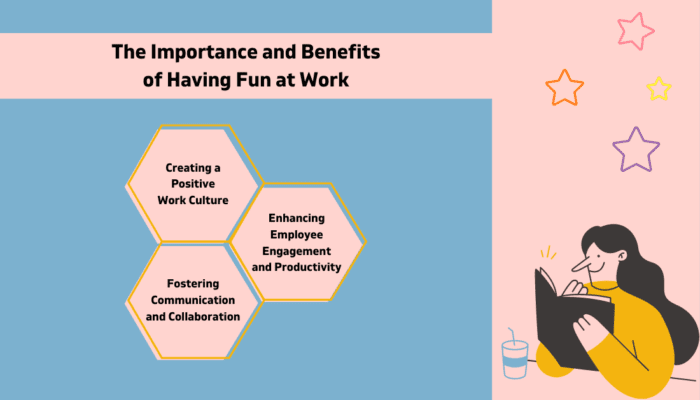 The Importance and Benefits of Having Fun at Work

Creating a Positive Work Culture

Enhancing Employee Engagement and Productivity

Fostering Communication and Collaboration